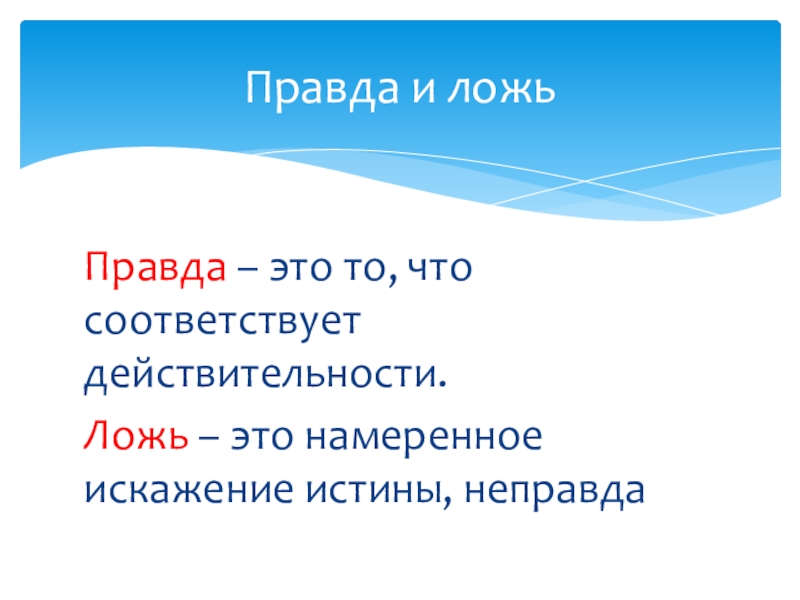 Правда и ложь

Правда – это то, что соответствует действительности.

Ложь – это намеренное искажение истины, неправда